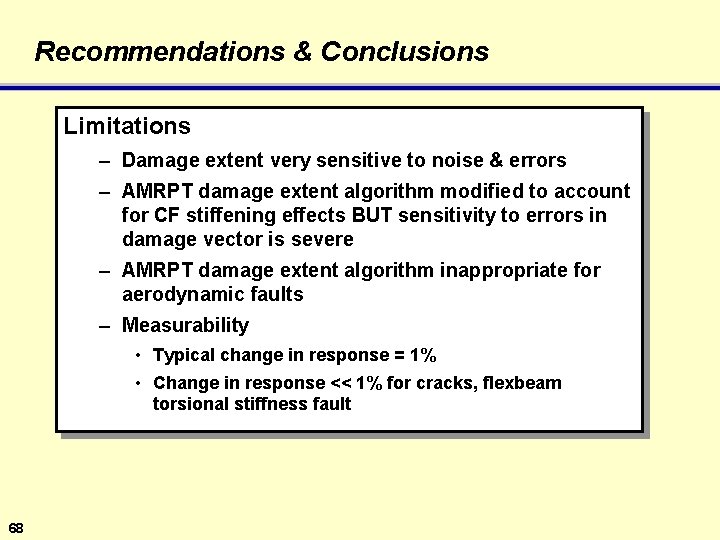 Recommendations & Conclusions

Limitations

– Damage extent very sensitive to noise & errors

– AMRPT damage extent algorithm modified to account for CF stiffening effects BUT sensitivity to errors in damage vector is severe

– AMRPT damage extent algorithm inappropriate for aerodynamic faults

– Measurability

• Typical change in response = 1%

• Change in response << 1% for cracks, flexbeam torsional stiffness fault

68